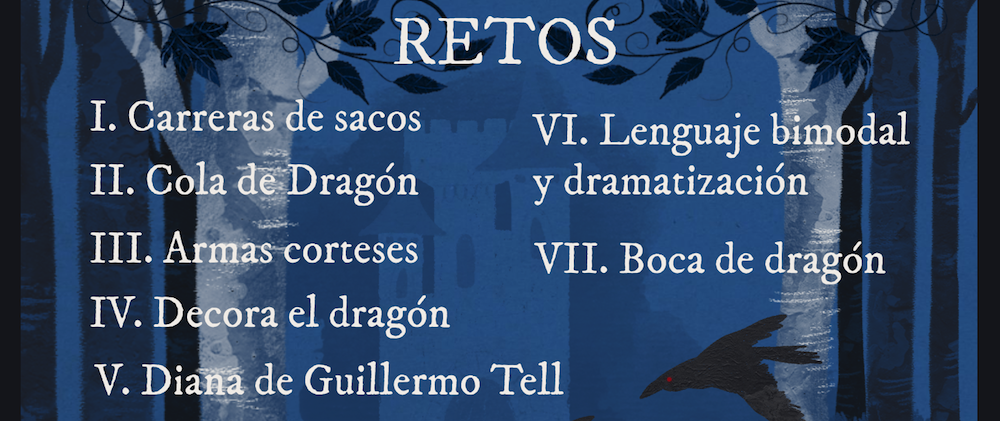 RETOS

I. Carreras de sacos
II. Cola de Dragón
III. Armas corteses
IV. Decora el dragón
V. Diana de Guillermo Tell

VI. Lenguaje bimodal y dramatización
VII. Boca de dragón